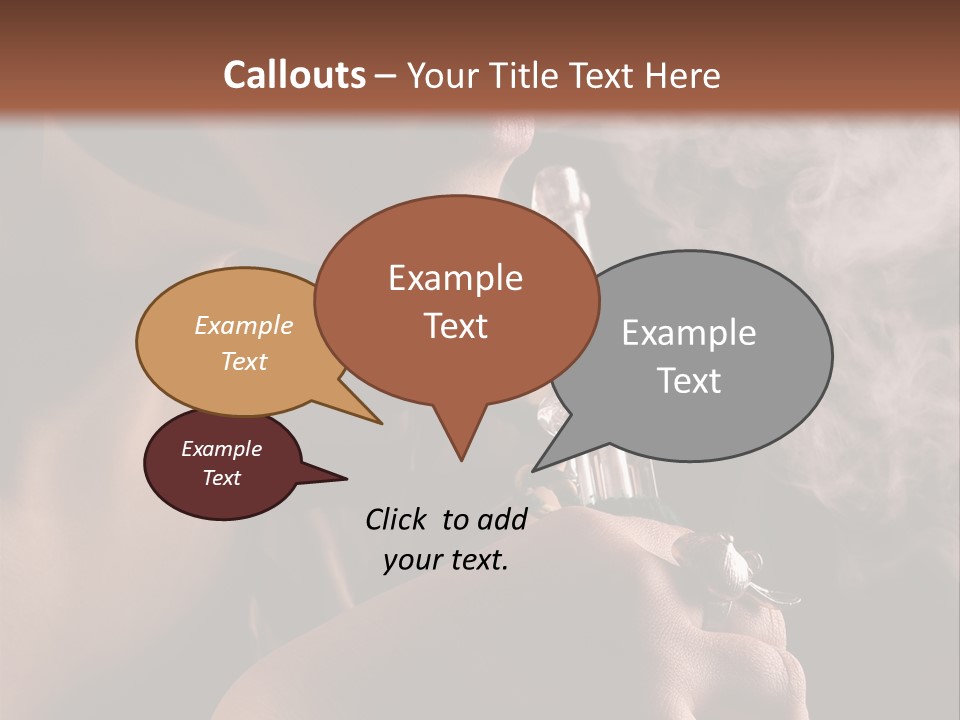 Callouts – Your Title Text Here

Example Text

Example Text

Example Text

Example Text

Click to add your text.